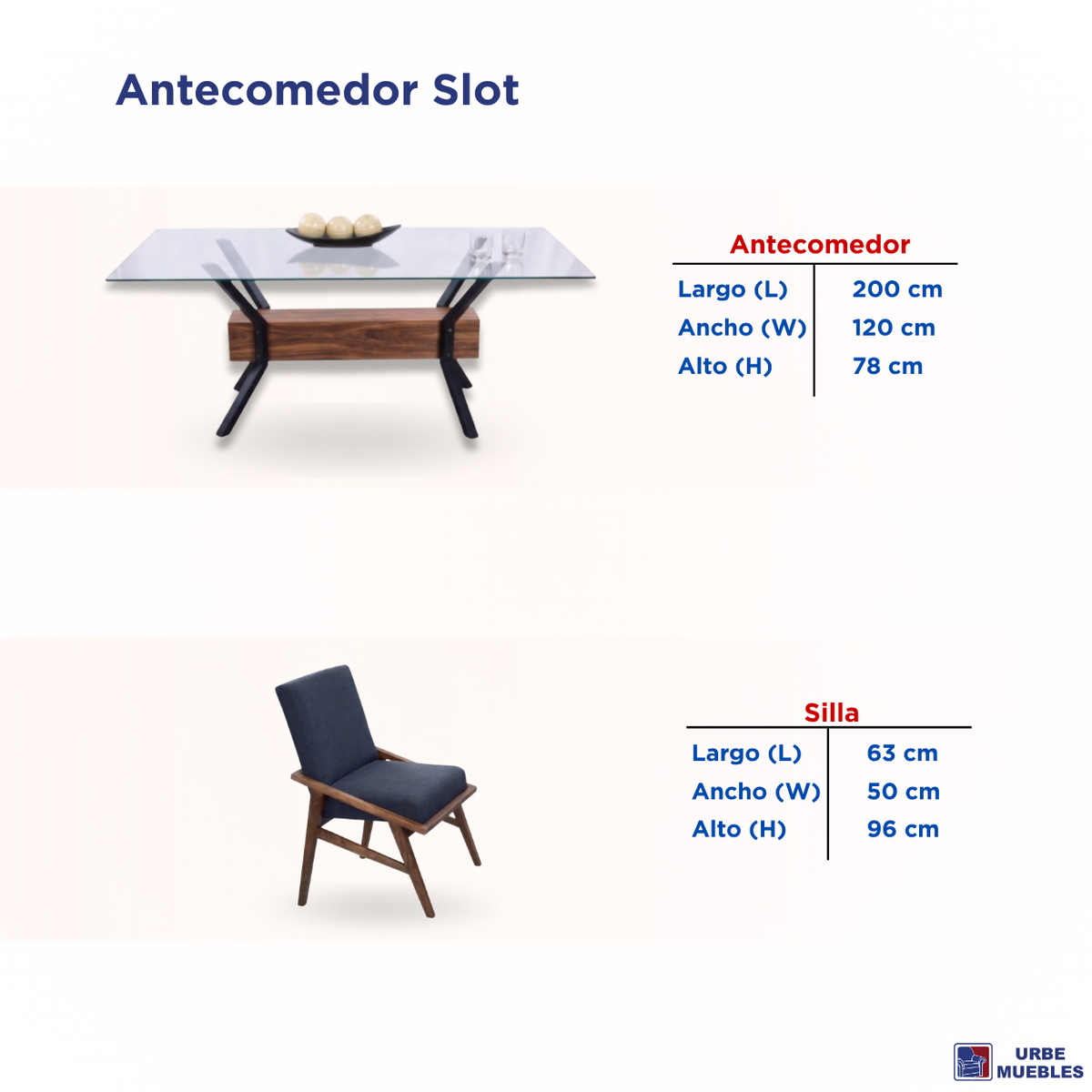 Antecomedor Slot

Antecomedor

Largo (L) 200 cm
Ancho (W) 120 cm
Alto (H) 78 cm

Silla

Largo (L) 63 cm
Ancho (W) 50 cm
Alto (H) 96 cm

URBE
MUEBLES